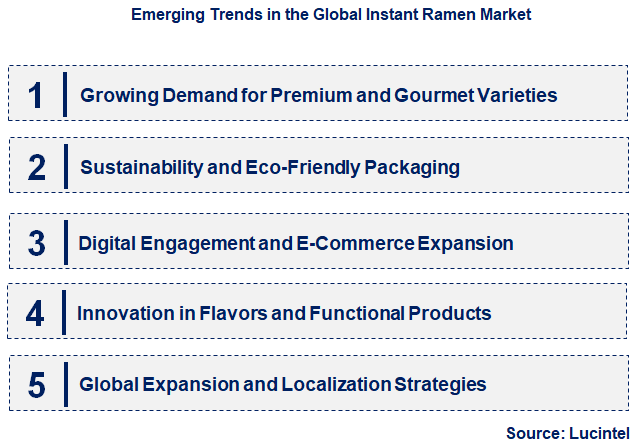 Emerging Trends in the Global Instant Ramen Market

1 Growing Demand for Premium and Gourmet Varieties

2 Sustainability and Eco-Friendly Packaging

3 Digital Engagement and E-Commerce Expansion

4 Innovation in Flavors and Functional Products

5 Global Expansion and Localization Strategies

Source: Lucintel